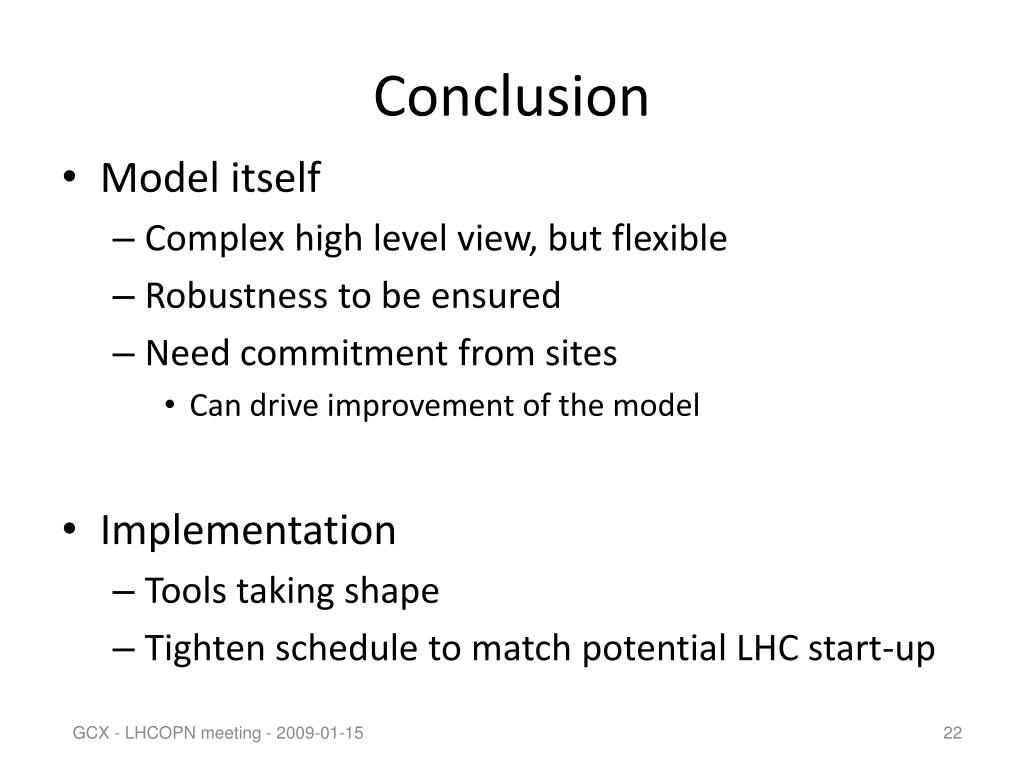 Conclusion

• Model itself
– Complex high level view, but flexible
– Robustness to be ensured
– Need commitment from sites
• Can drive improvement of the model

• Implementation
– Tools taking shape
– Tighten schedule to match potential LHC start-up

GCX - LHCOPN meeting - 2009-01-15

22